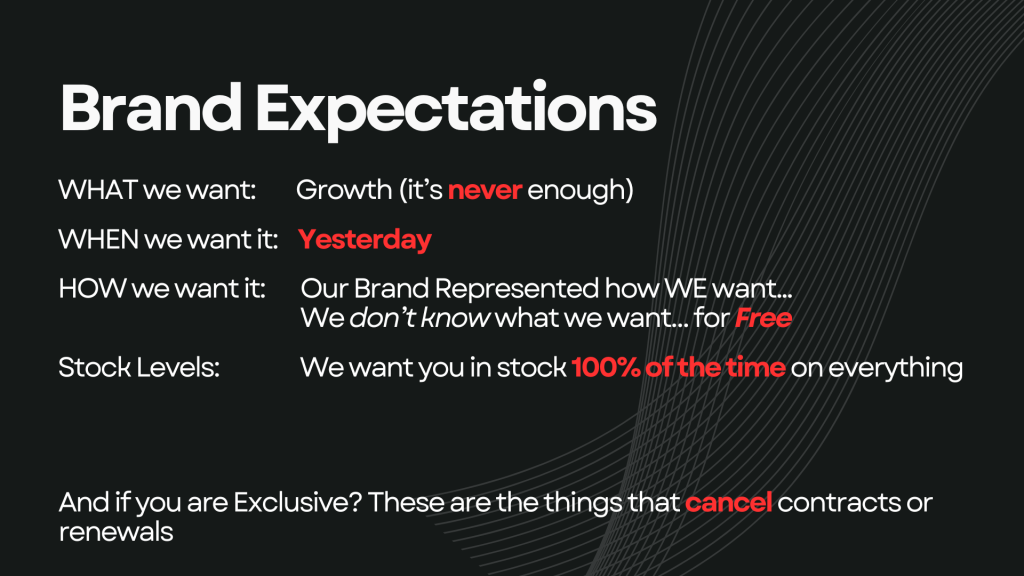 Brand Expectations

WHAT we want: Growth (it's never enough)

WHEN we want it: Yesterday

HOW we want it: Our Brand Represented how WE want...
We don't know what we want... for Free

Stock Levels: We want you in stock 100% of the time on everything

And if you are Exclusive? These are the things that cancel contracts or renewals